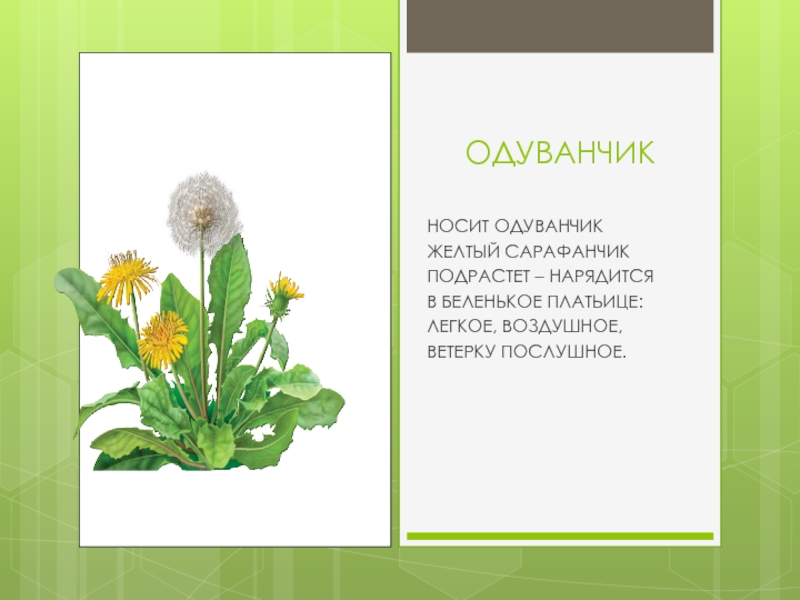 ОДУВАНЧИК

НОСИТ ОДУВАНЧИК
ЖЕЛТЫЙ САРАФАНЧИК
ПОДРАСТЕТ – НАРЯДИТСЯ
В БЕЛЕНЬКОЕ ПЛАТЬИЦЕ:
ЛЕГКОЕ, ВОЗДУШНОЕ,
ВЕТЕРКУ ПОСЛУШНОЕ.